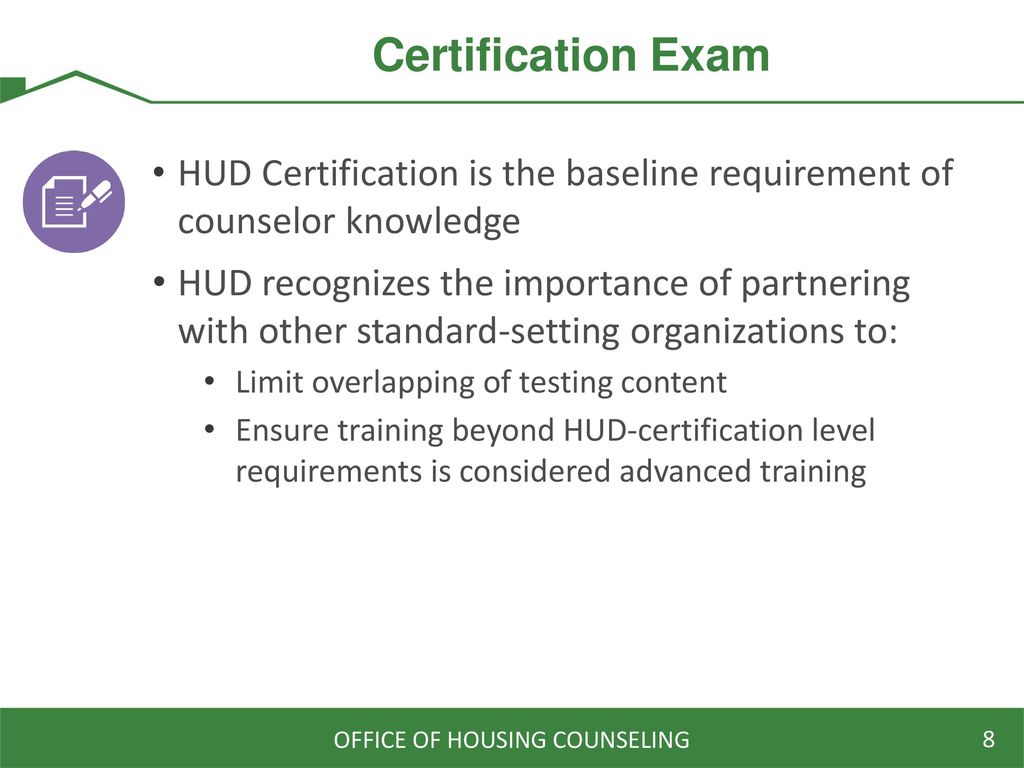 Certification Exam

• HUD Certification is the baseline requirement of counselor knowledge

• HUD recognizes the importance of partnering with other standard-setting organizations to:
  • Limit overlapping of testing content
  • Ensure training beyond HUD-certification level requirements is considered advanced training

OFFICE OF HOUSING COUNSELING

8